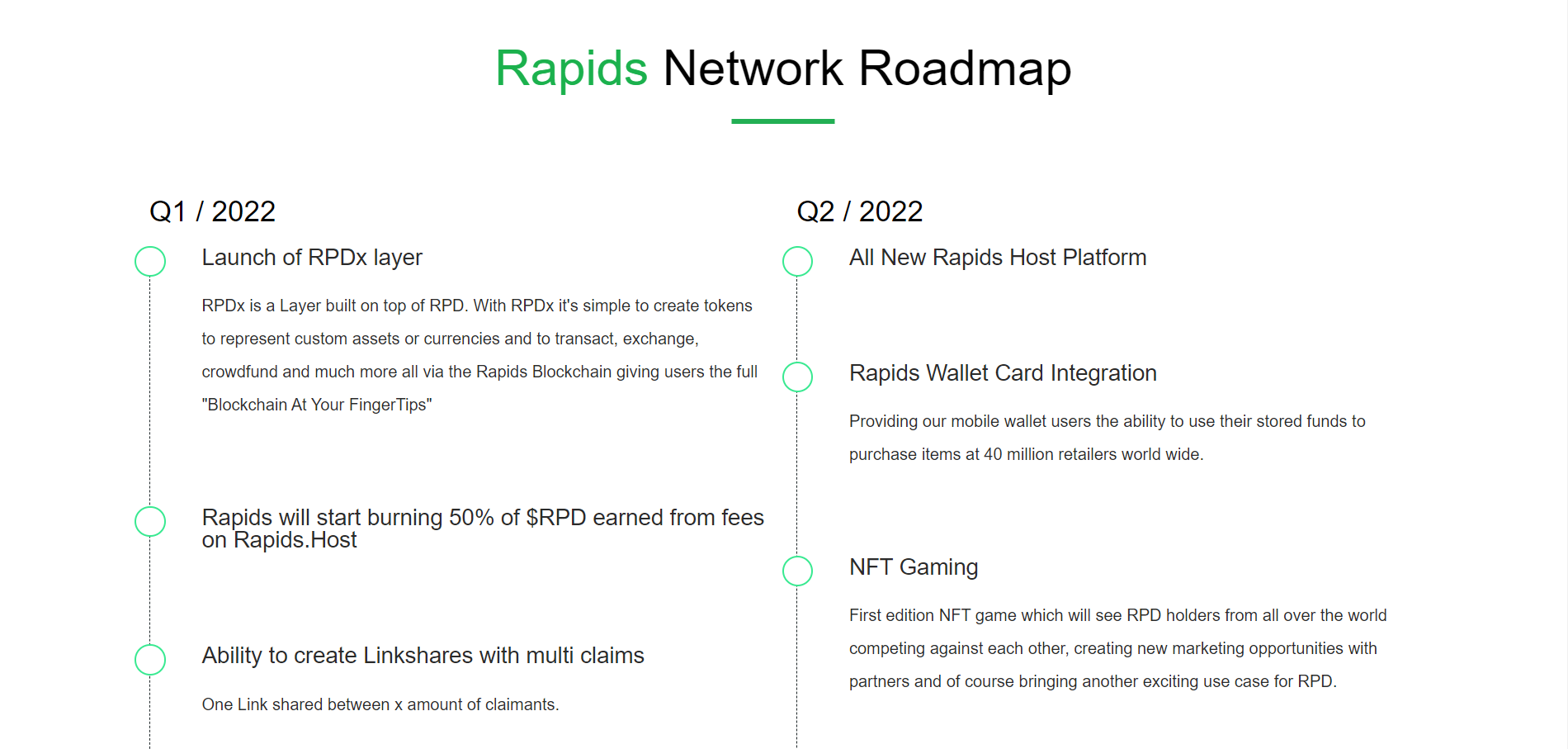 Rapids Network Roadmap

Q1 / 2022

Launch of RPDx layer

RPDx is a Layer built on top of RPD. With RPDx it's simple to create tokens to represent custom assets or currencies and to transact, exchange, crowdfund and much more all via the Rapids Blockchain giving users the full "Blockchain At Your FingerTips"

Rapids will start burning 50% of \$RPD earned from fees on Rapids.Host

Ability to create Linkshares with multi claims

One Link shared between x amount of claimants.

Q2 / 2022

All New Rapids Host Platform

Rapids Wallet Card Integration

Providing our mobile wallet users the ability to use their stored funds to purchase items at 40 million retailers world wide.

NFT Gaming

First edition NFT game which will see RPD holders from all over the world competing against each other, creating new marketing opportunities with partners and of course bringing another exciting use case for RPD.